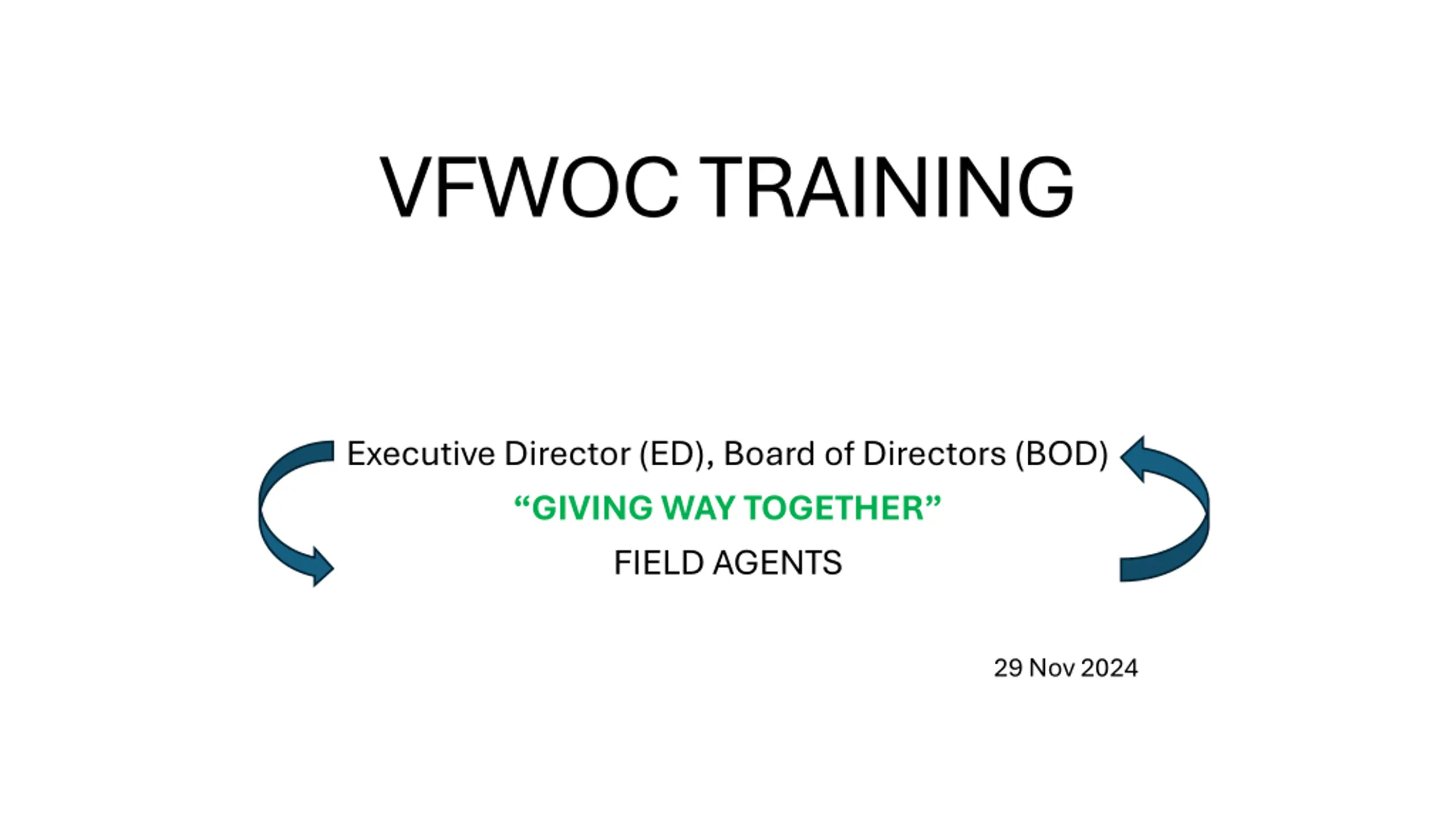 VFWOC TRAINING

Executive Director (ED), Board of Directors (BOD)

“GIVING WAY TOGETHER”

FIELD AGENTS

29 Nov 2024